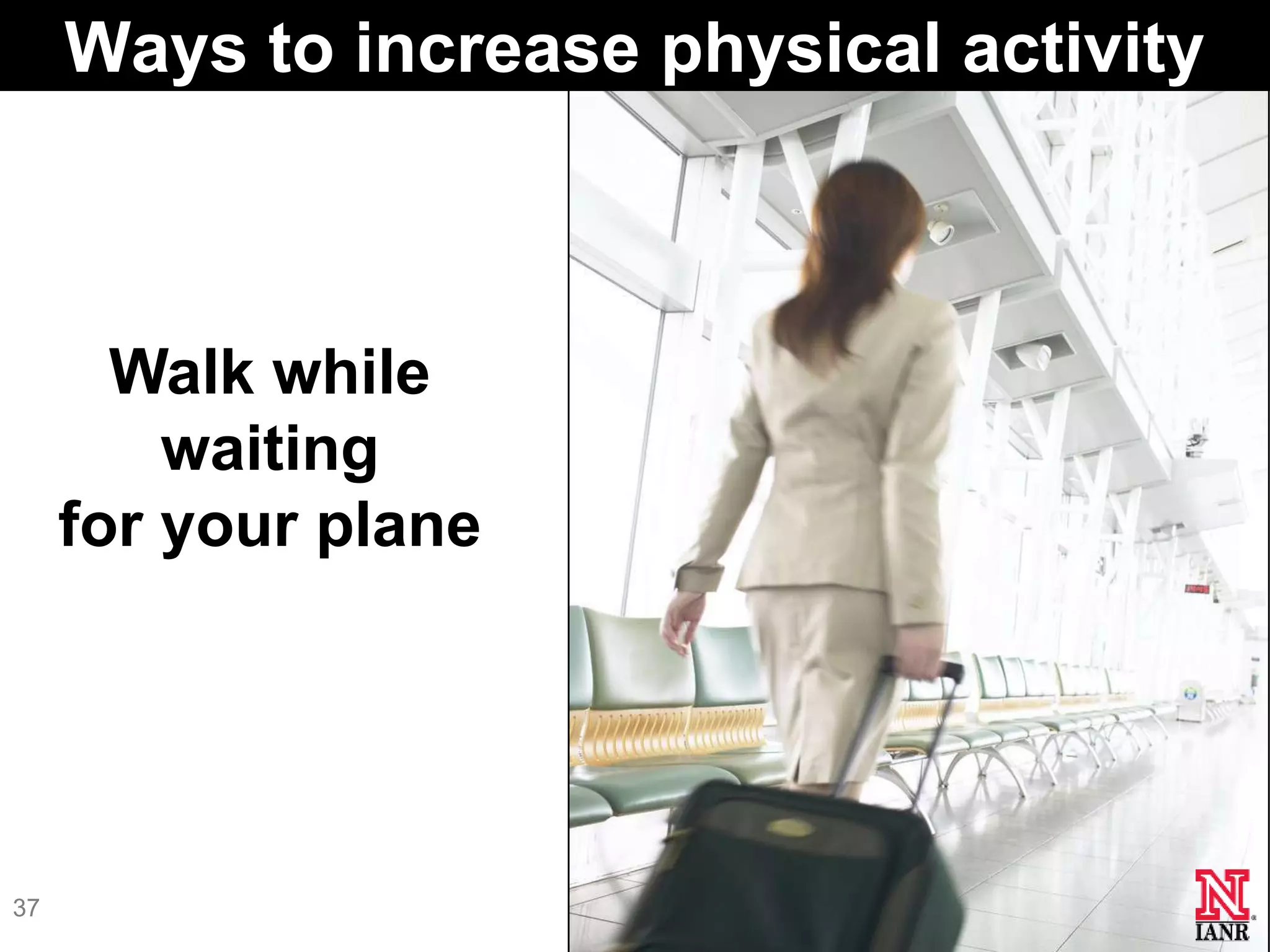 Ways to increase physical activity

Walk while waiting for your plane

37

N
IANR